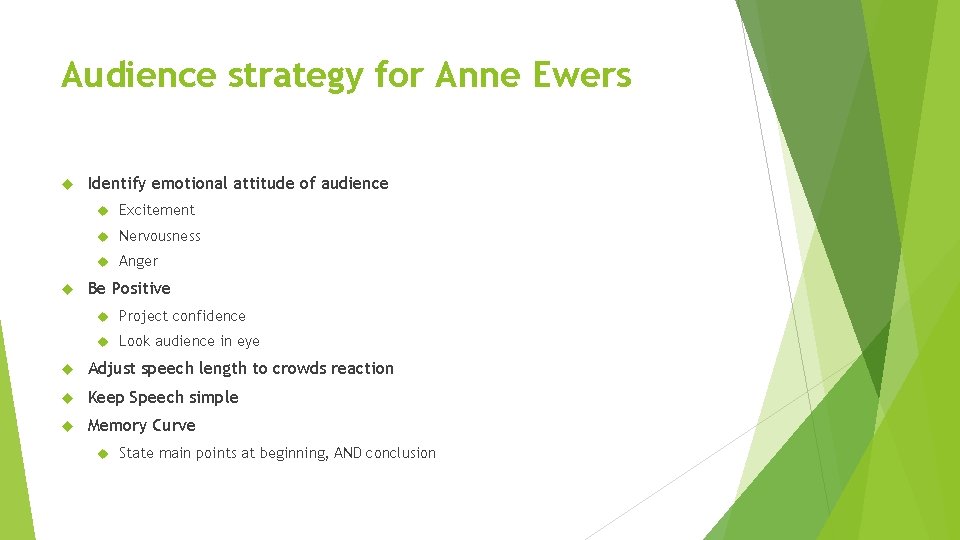 Audience strategy for Anne Ewers

Identify emotional attitude of audience

Excitement

Nervousness

Anger

Be Positive

Project confidence

Look audience in eye

Adjust speech length to crowds reaction

Keep Speech simple

Memory Curve

State main points at beginning, AND conclusion